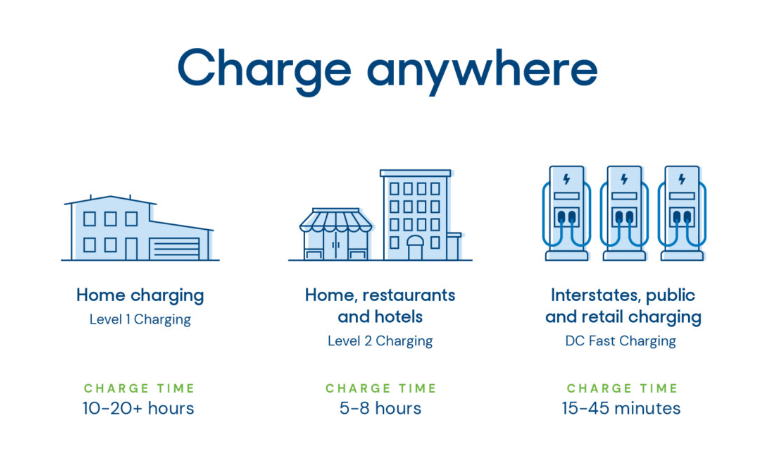 Charge anywhere

Home charging
Level 1 Charging

CHARGE TIME
10-20+ hours

Home, restaurants and hotels
Level 2 Charging

CHARGE TIME
5-8 hours

Interstates, public and retail charging
DC Fast Charging

CHARGE TIME
15-45 minutes